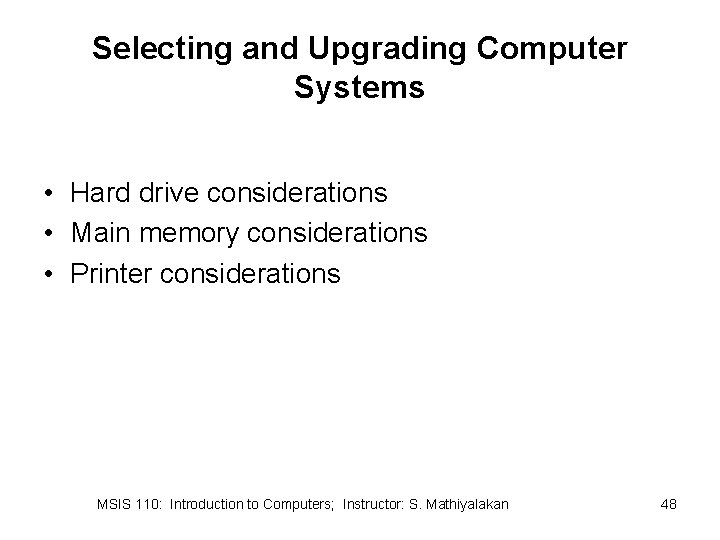 Selecting and Upgrading Computer Systems

• Hard drive considerations
• Main memory considerations
• Printer considerations

MSIS 110: Introduction to Computers; Instructor: S. Mathiyalakan

48